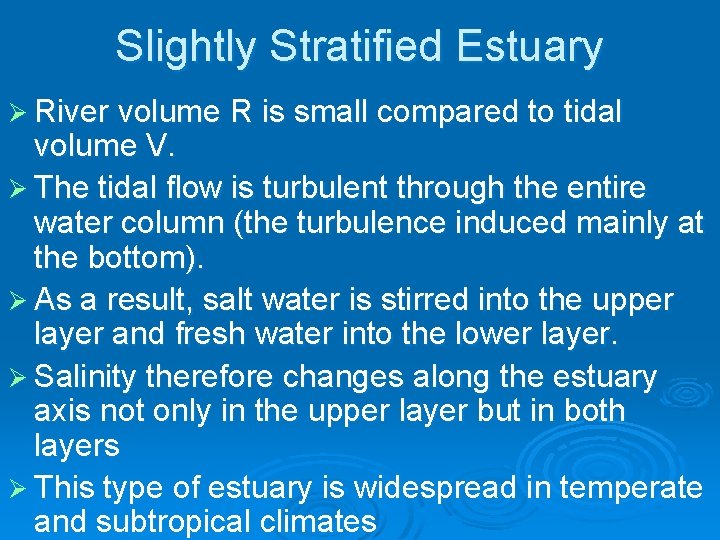 Slightly Stratified Estuary

➢ River volume R is small compared to tidal volume V.

➢ The tidal flow is turbulent through the entire water column (the turbulence induced mainly at the bottom).

➢ As a result, salt water is stirred into the upper layer and fresh water into the lower layer.

➢ Salinity therefore changes along the estuary axis not only in the upper layer but in both layers

➢ This type of estuary is widespread in temperate and subtropical climates